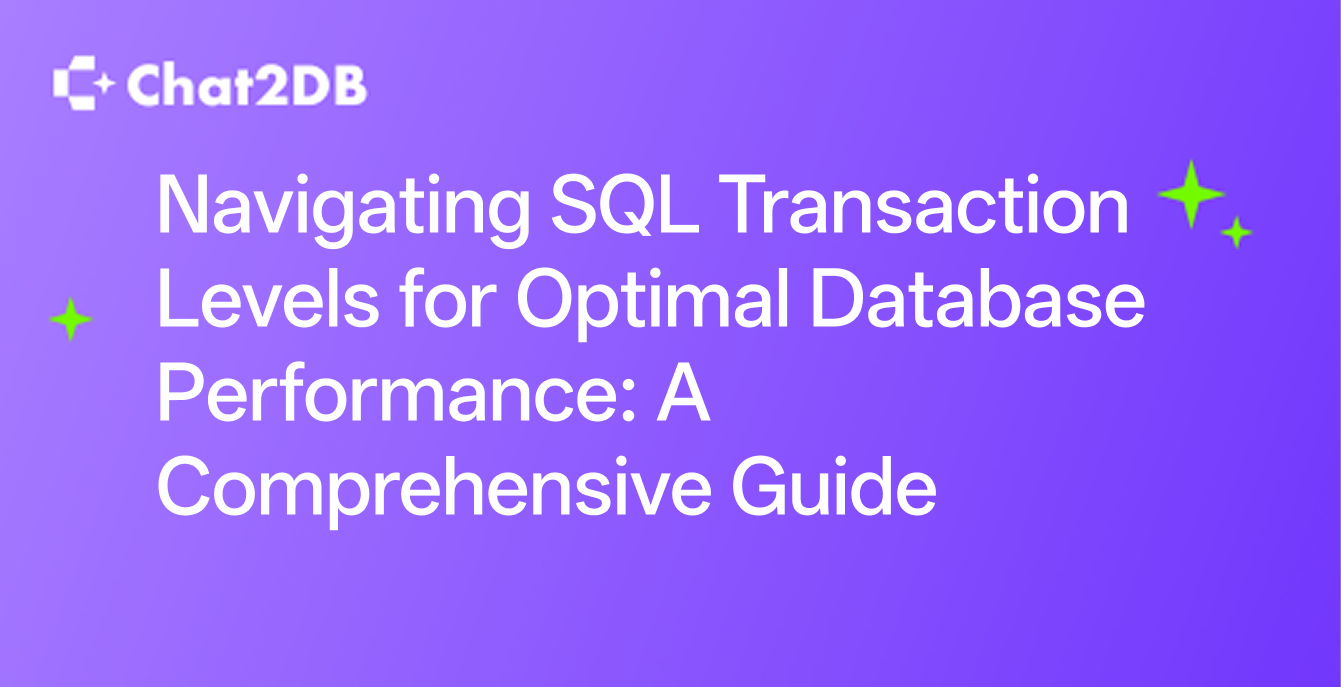 Chat2DB

Navigating SQL Transaction Levels for Optimal Database Performance: A Comprehensive Guide